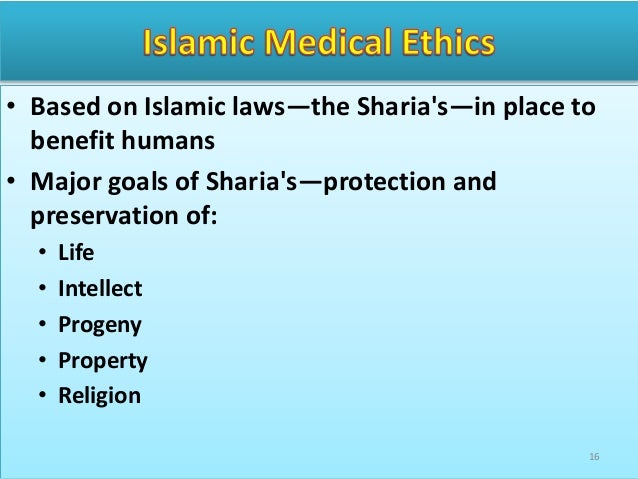 Islamic Medical Ethics

• Based on Islamic laws—the Sharia's—in place to benefit humans

• Major goals of Sharia's—protection and preservation of:

• Life
• Intellect
• Progeny
• Property
• Religion

16